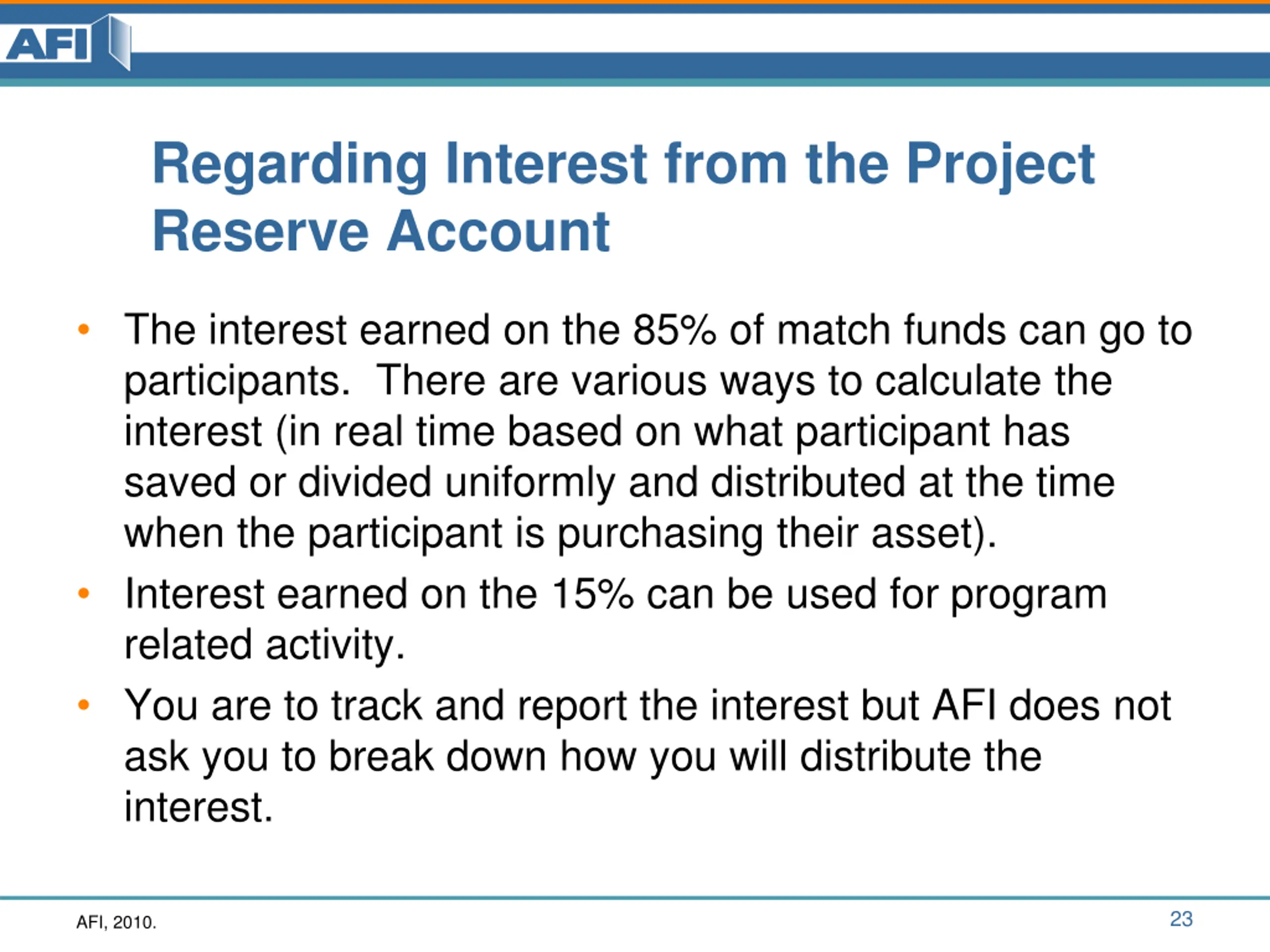 AFI

Regarding Interest from the Project Reserve Account

• The interest earned on the 85% of match funds can go to participants. There are various ways to calculate the interest (in real time based on what participant has saved or divided uniformly and distributed at the time when the participant is purchasing their asset).

• Interest earned on the 15% can be used for program related activity.

• You are to track and report the interest but AFI does not ask you to break down how you will distribute the interest.

AFI, 2010.

23